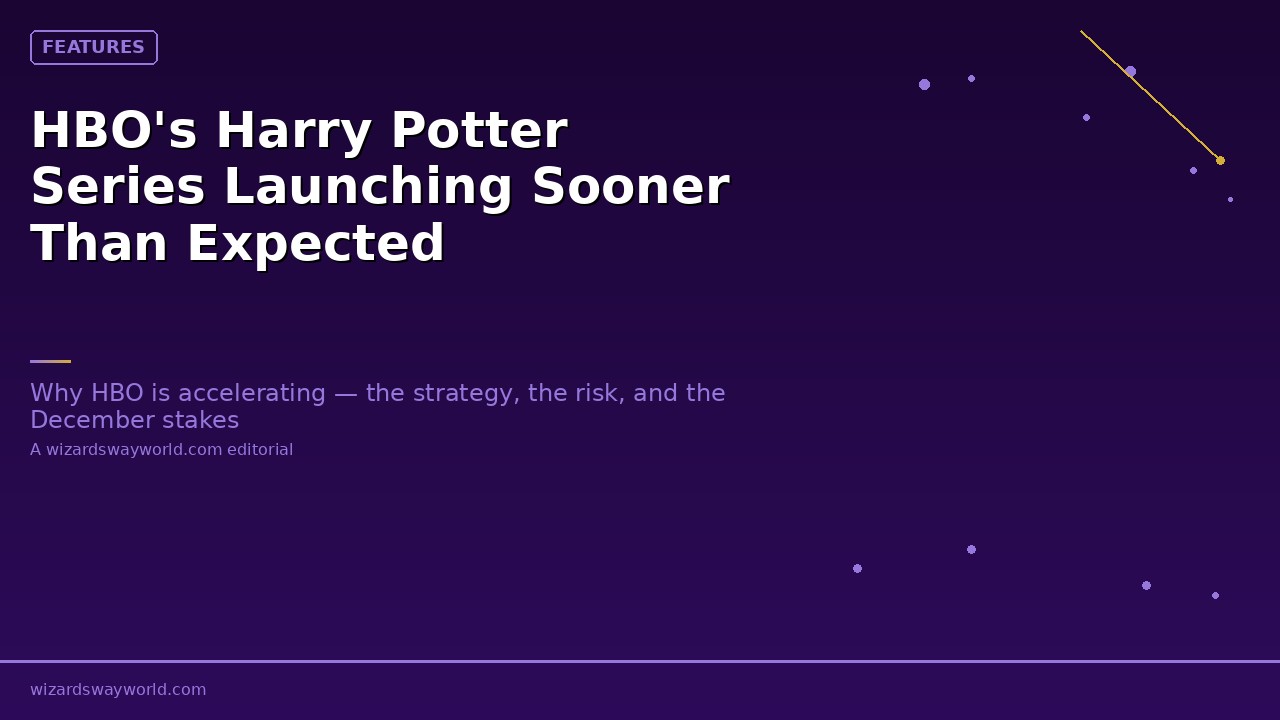 FEATURES

HBO's Harry Potter Series Launching Sooner Than Expected

Why HBO is accelerating — the strategy, the risk, and the December stakes

A wizardswayworld.com editorial

wizardswayworld.com